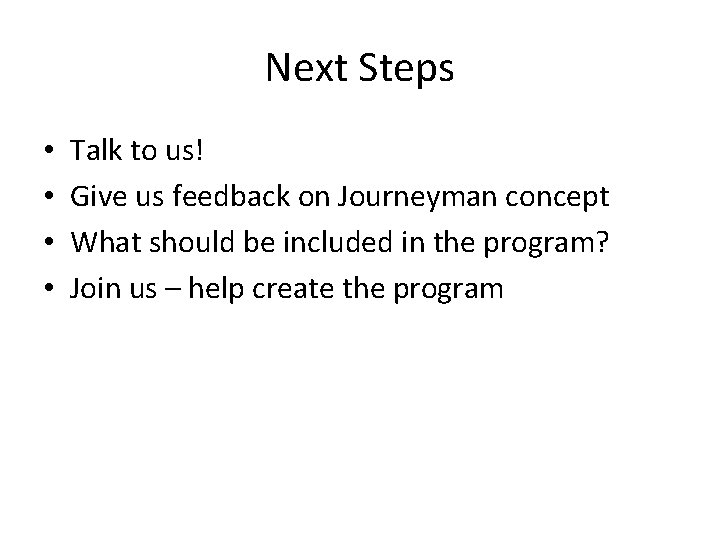 Next Steps

• Talk to us!
• Give us feedback on Journeyman concept
• What should be included in the program?
• Join us – help create the program